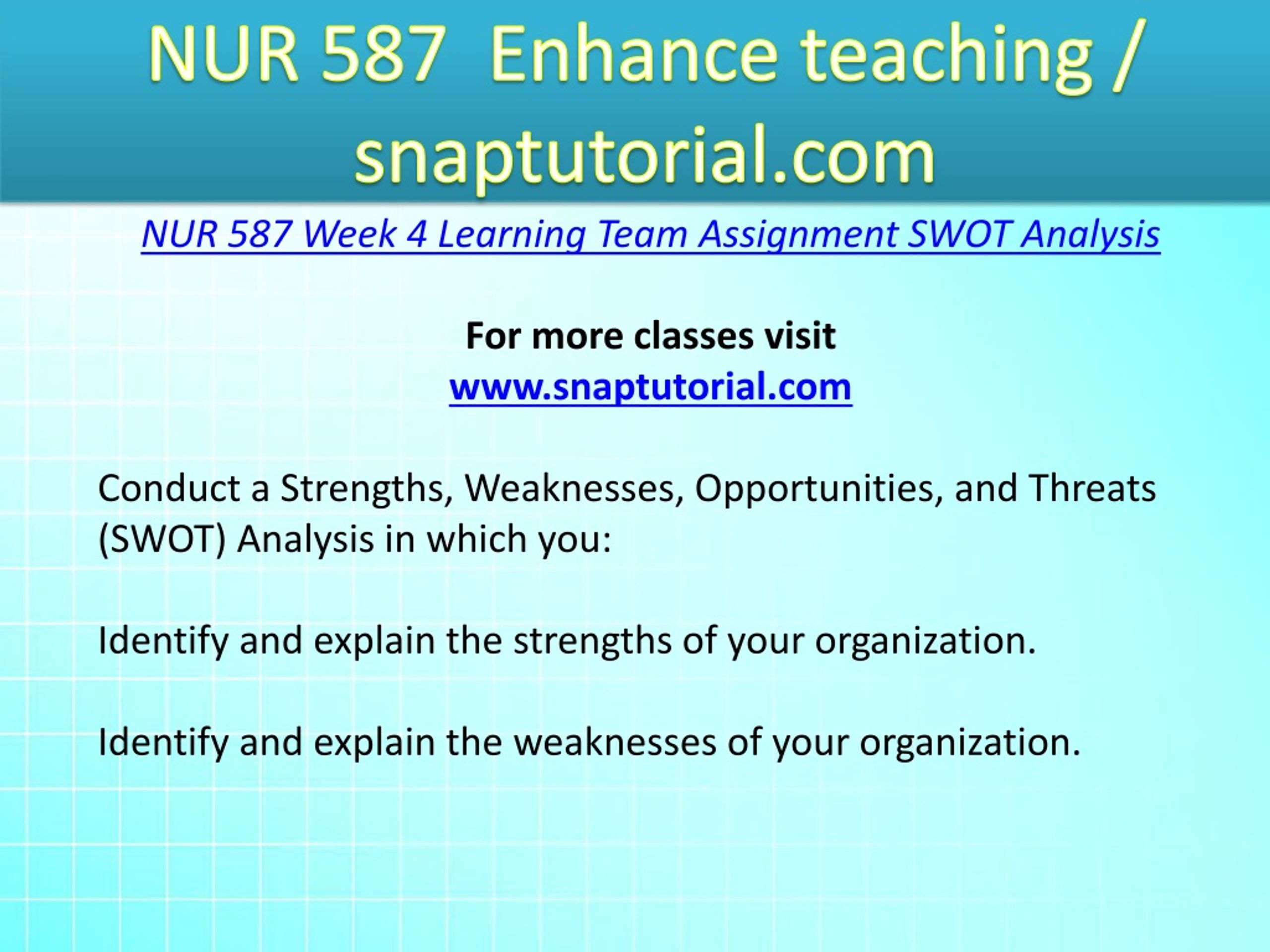 NUR 587 Enhance teaching / snaptutorial.com

NUR 587 Week 4 Learning Team Assignment SWOT Analysis

For more classes visit
www.snaptutorial.com

Conduct a Strengths, Weaknesses, Opportunities, and Threats (SWOT) Analysis in which you:

Identify and explain the strengths of your organization.

Identify and explain the weaknesses of your organization.